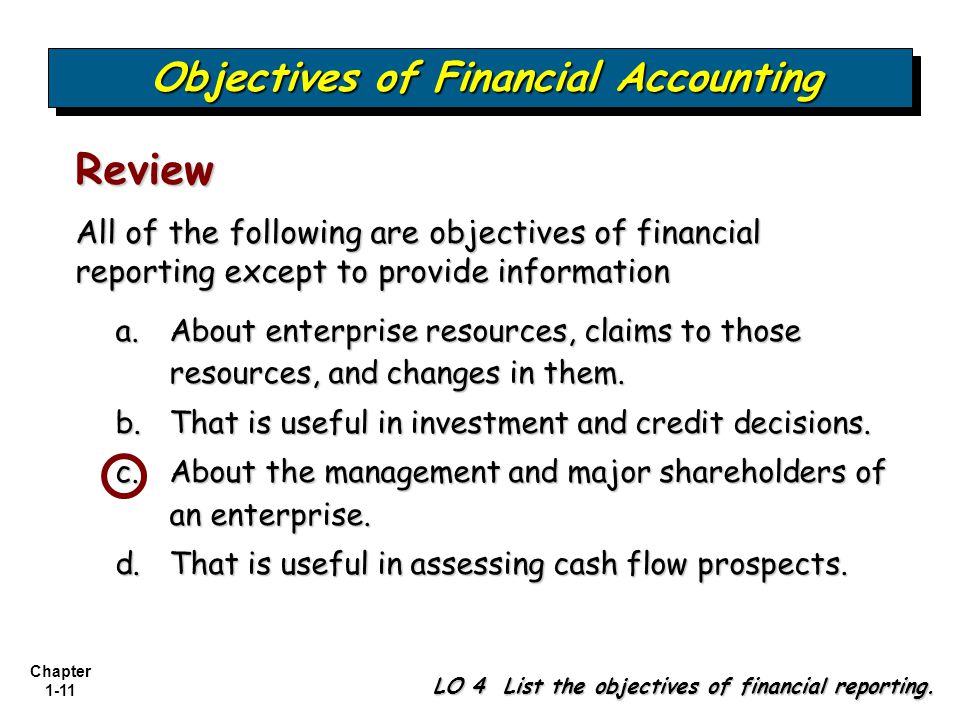 Objectives of Financial Accounting

Review

All of the following are objectives of financial reporting except to provide information

a. About enterprise resources, claims to those resources, and changes in them.

b. That is useful in investment and credit decisions.

c. About the management and major shareholders of an enterprise.

d. That is useful in assessing cash flow prospects.

Chapter 1-11

LO 4 List the objectives of financial reporting.